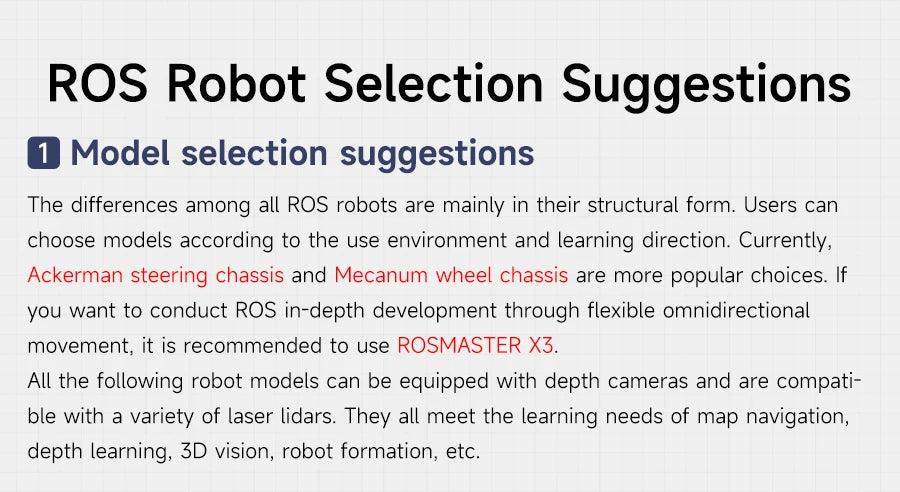 ROS Robot Selection Suggestions

1 Model selection suggestions

The differences among all ROS robots are mainly in their structural form. Users can choose models according to the use environment and learning direction. Currently, Ackerman steering chassis and Mecanum wheel chassis are more popular choices. If you want to conduct ROS in-depth development through flexible omnidirectional movement, it is recommended to use ROSMASTER X3.
All the following robot models can be equipped with depth cameras and are compatible with a variety of laser lidars. They all meet the learning needs of map navigation, depth learning, 3D vision, robot formation, etc.